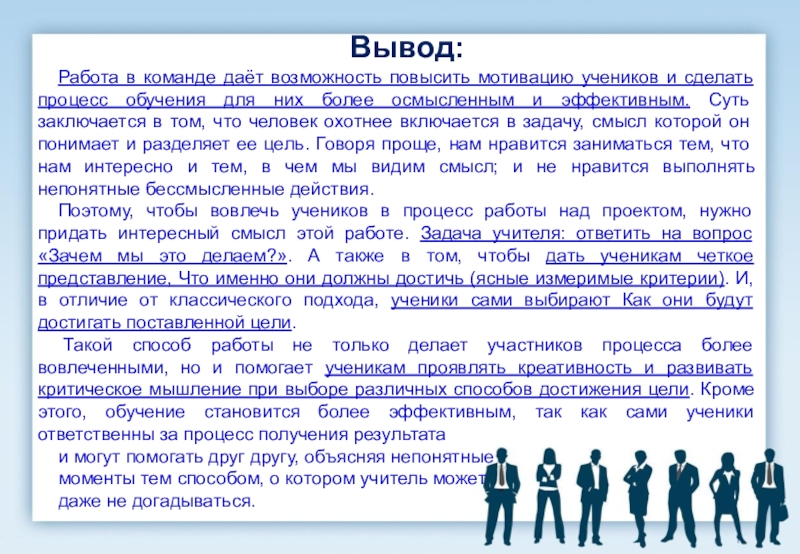 Вывод:

Работа в команде даёт возможность повысить мотивацию учеников и сделать процесс обучения для них более осмысленным и эффективным. Суть заключается в том, что человек охотнее включается в задачу, смысл которой он понимает и разделяет ее цель. Говоря проще, нам нравится заниматься тем, что нам интересно и тем, в чем мы видим смысл; и не нравится выполнять непонятные бессмысленные действия.

Поэтому, чтобы вовлечь учеников в процесс работы над проектом, нужно придать интересный смысл этой работе. Задача учителя: ответить на вопрос «Зачем мы это делаем?». А также в том, чтобы дать ученикам четкое представление, Что именно они должны достичь (ясные измеримые критерии). И, в отличие от классического подхода, ученики сами выбирают Как они будут достигать поставленной цели.

Такой способ работы не только делает участников процесса более вовлеченными, но и помогает ученикам проявлять креативность и развивать критическое мышление при выборе различных способов достижения цели. Кроме этого, обучение становится более эффективным, так как сами ученики ответственны за процесс получения результата

и могут помогать друг другу, объясняя непонятные моменты тем способом, о котором учитель может даже не догадываться.